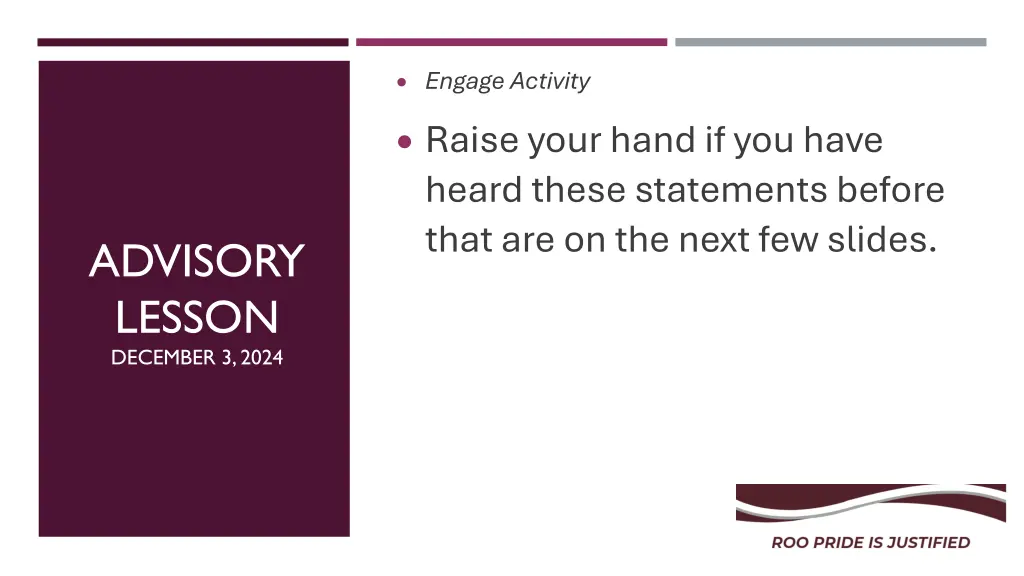 ADVISORY LESSON
DECEMBER 3, 2024

- Engage Activity
- Raise your hand if you have heard these statements before that are on the next few slides.

ROO PRIDE IS JUSTIFIED